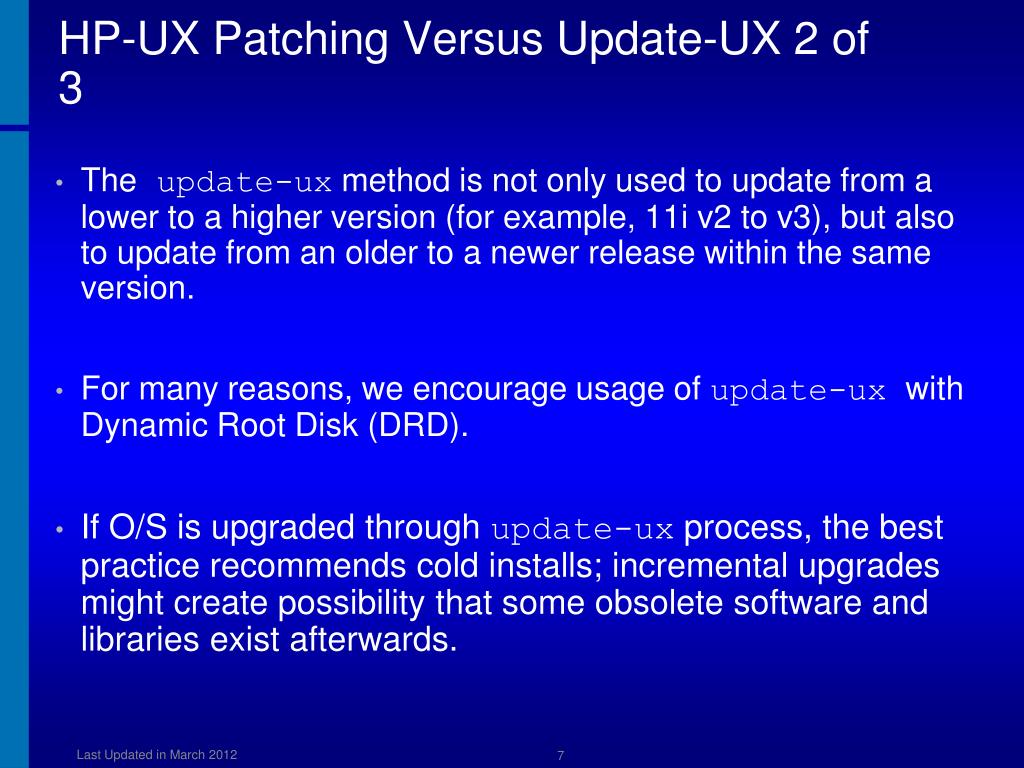 HP-UX Patching Versus Update-UX 2 of 3

• The update-ux method is not only used to update from a lower to a higher version (for example, 11i v2 to v3), but also to update from an older to a newer release within the same version.

• For many reasons, we encourage usage of update-ux with Dynamic Root Disk (DRD).

• If O/S is upgraded through update-ux process, the best practice recommends cold installs; incremental upgrades might create possibility that some obsolete software and libraries exist afterwards.

Last Updated in March 2012

7